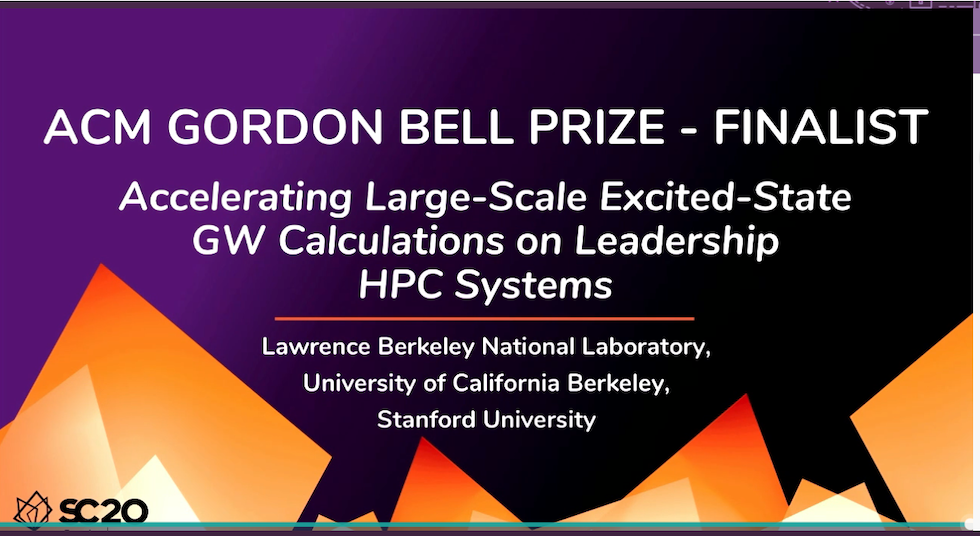 ACM GORDON BELL PRIZE - FINALIST

Accelerating Large-Scale Excited-State GW Calculations on Leadership HPC Systems

Lawrence Berkeley National Laboratory, University of California Berkeley, Stanford University

SC20